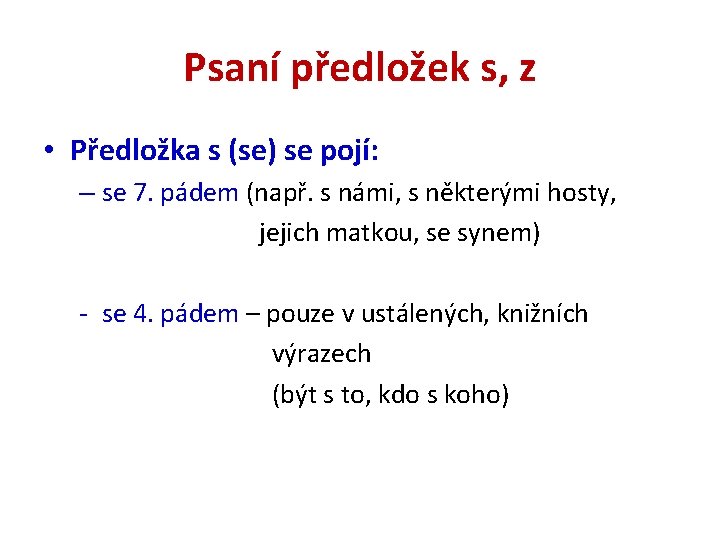 Psaní předložek s, z

• Předložka s (se) se pojí:

– se 7. pádem (např. s námi, s některými hosty, jejich matkou, se synem)

- se 4. pádem – pouze v ustálených, knižních výrazech (být s to, kdo s koho)